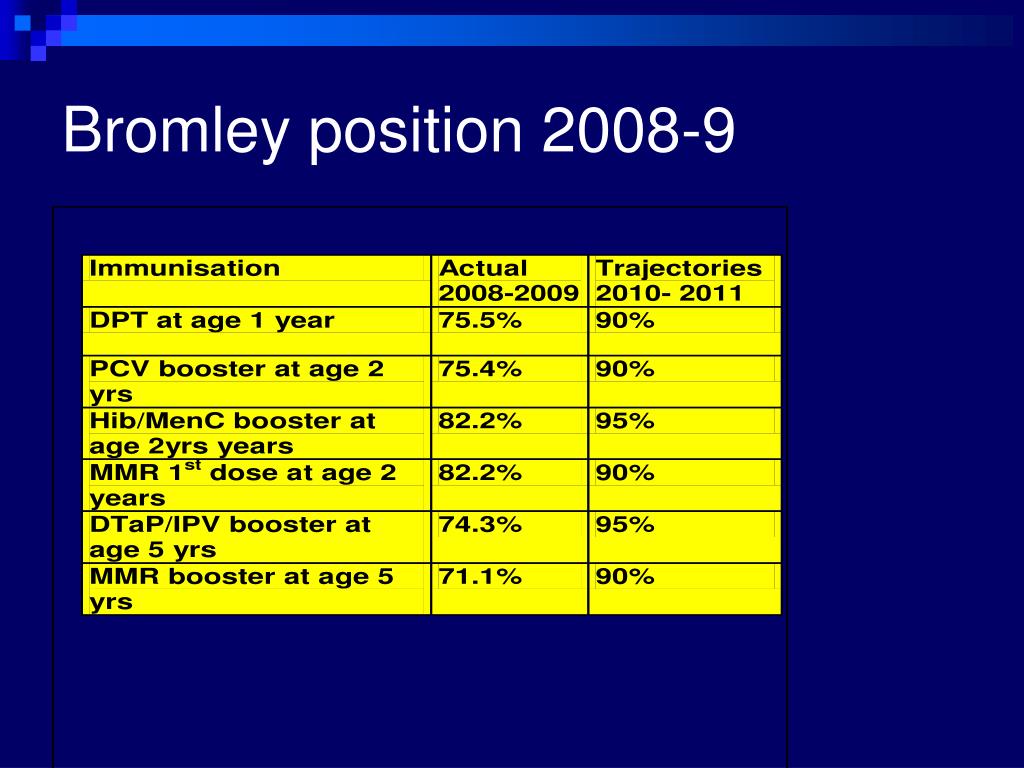 Bromley position 2008-9

| Immunisation | Actual 2008-2009 | Trajectories 2010- 2011 |
|---|---|---|
| DPT at age 1 year | 75.5% | 90% |
| PCV booster at age 2 yrs | 75.4% | 90% |
| Hib/MenC booster at age 2yrs years | 82.2% | 95% |
| MMR 1$^{st}$ dose at age 2 years | 82.2% | 90% |
| DTaP/IPV booster at age 5 yrs | 74.3% | 95% |
| MMR booster at age 5 yrs | 71.1% | 90% |